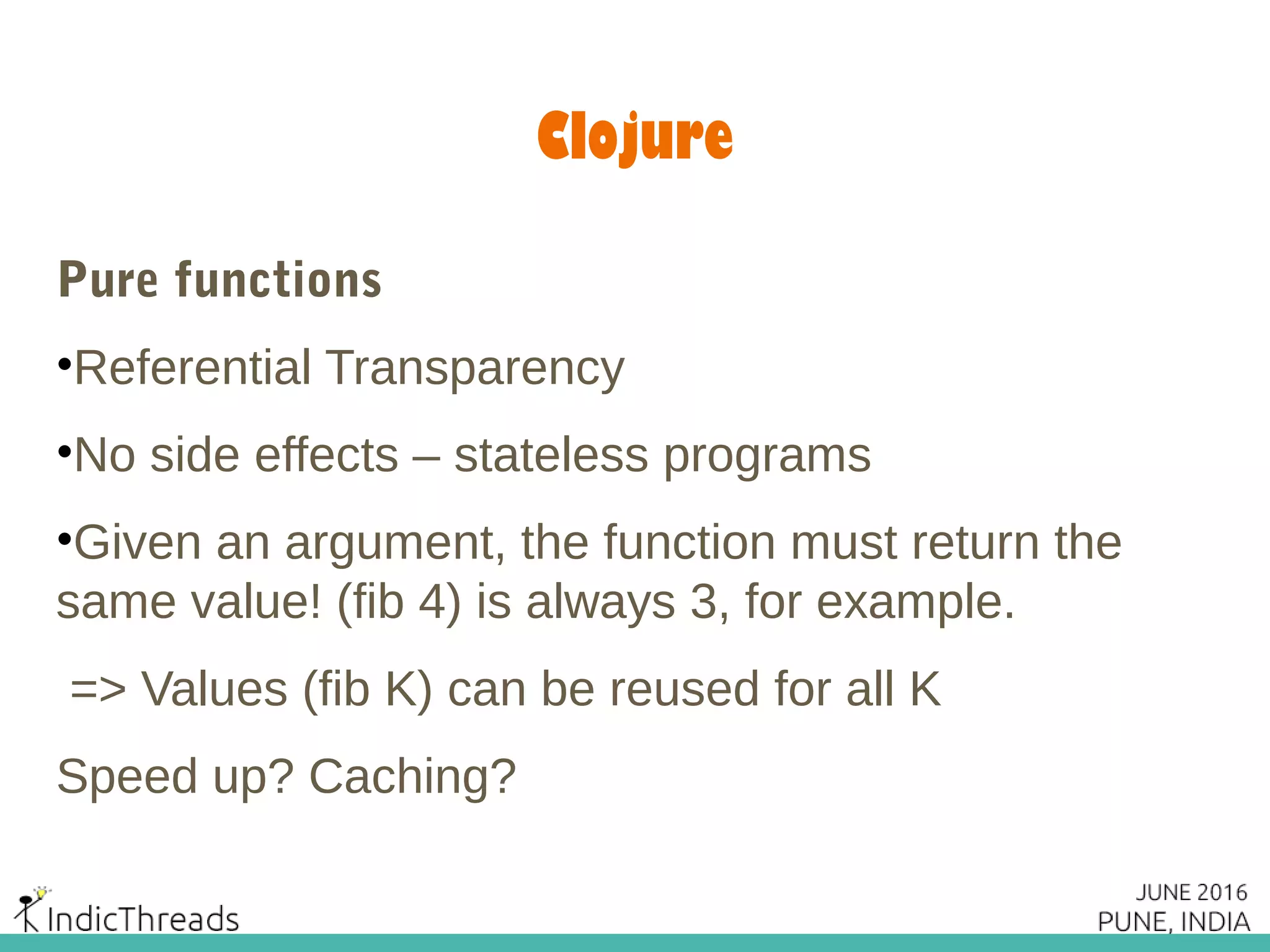 Clojure

Pure functions

•Referential Transparency

•No side effects – stateless programs

•Given an argument, the function must return the same value! (fib 4) is always 3, for example.

=> Values (fib K) can be reused for all K

Speed up? Caching?

IndicThreads

JUNE 2016
PUNE, INDIA